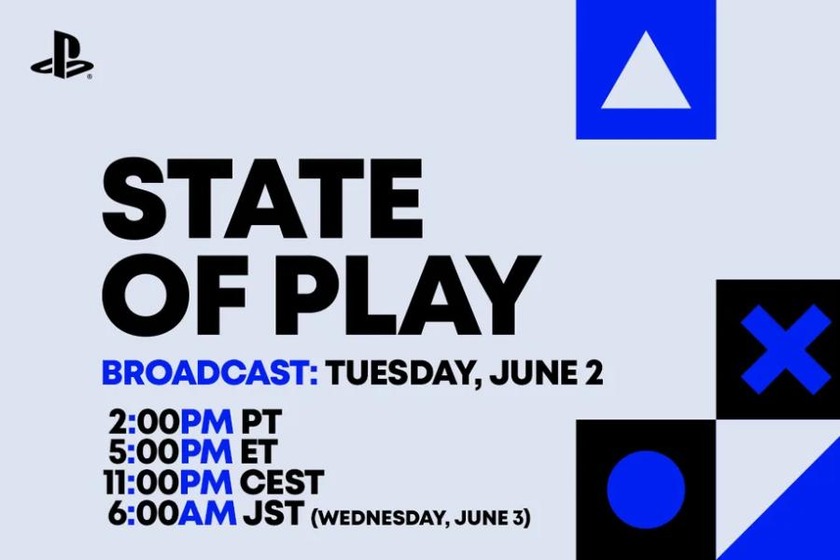 STATE OF PLAY

BROADCAST: TUESDAY, JUNE 2

2:00PM PT
5:00PM ET
11:00PM CEST
6:00AM JST (WEDNESDAY, JUNE 3)